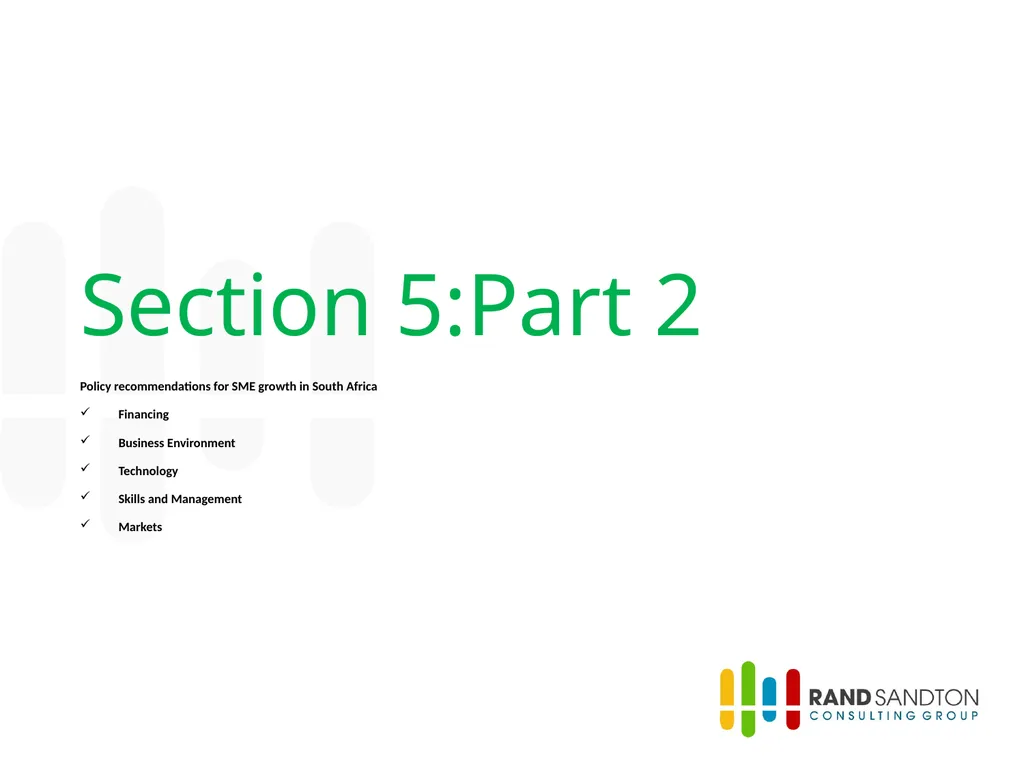 Section 5:Part 2

Policy recommendations for SME growth in South Africa

✓ Financing

✓ Business Environment

✓ Technology

✓ Skills and Management

✓ Markets

RAND SANDTON
CONSULTING GROUP